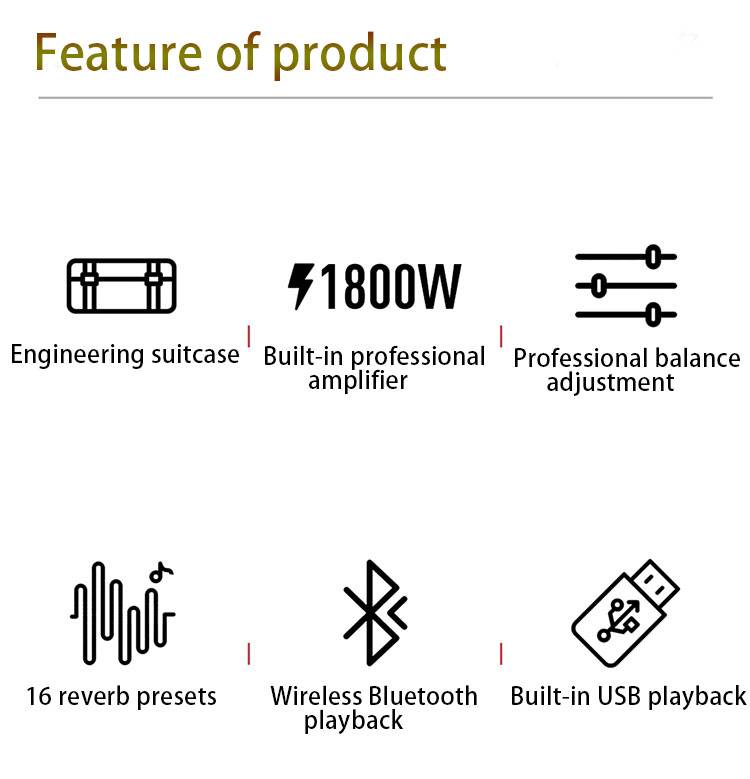 Feature of product

Engineering suitcase

1800W

Built-in professional amplifier

Professional balance adjustment

16 reverb presets

Wireless Bluetooth playback

Built-in USB playback